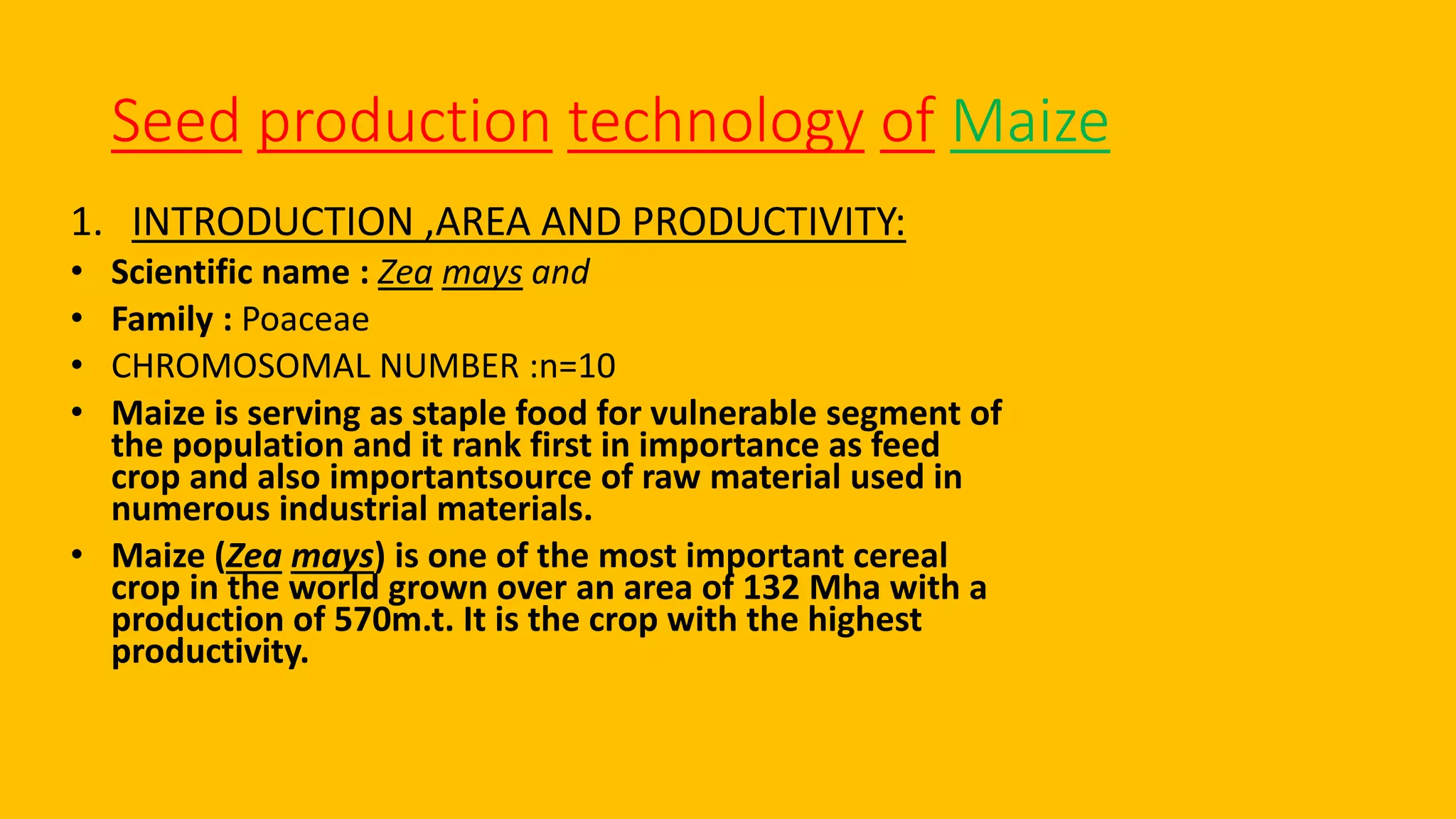 Seed production technology of Maize

1. INTRODUCTION ,AREA AND PRODUCTIVITY:

• Scientific name : Zea mays and
• Family : Poaceae
• CHROMOSOMAL NUMBER :n=10
• Maize is serving as staple food for vulnerable segment of the population and it rank first in importance as feed crop and also importantsource of raw material used in numerous industrial materials.
• Maize (Zea mays) is one of the most important cereal crop in the world grown over an area of 132 Mha with a production of 570m.t. It is the crop with the highest productivity.